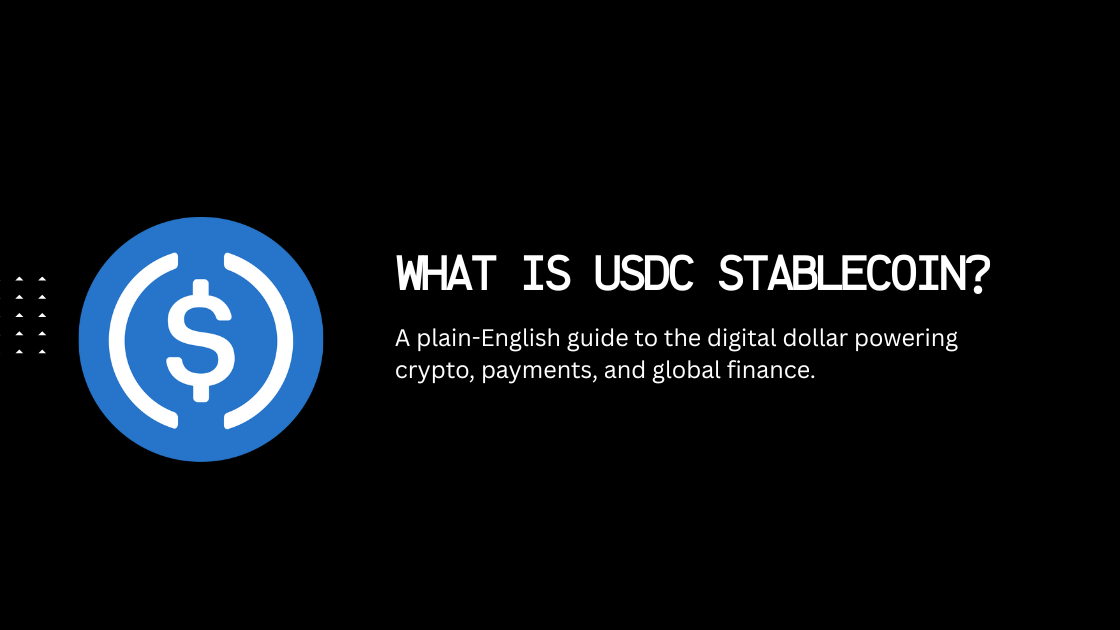 WHAT IS USDC STABLECOIN?

A plain-English guide to the digital dollar powering crypto, payments, and global finance.